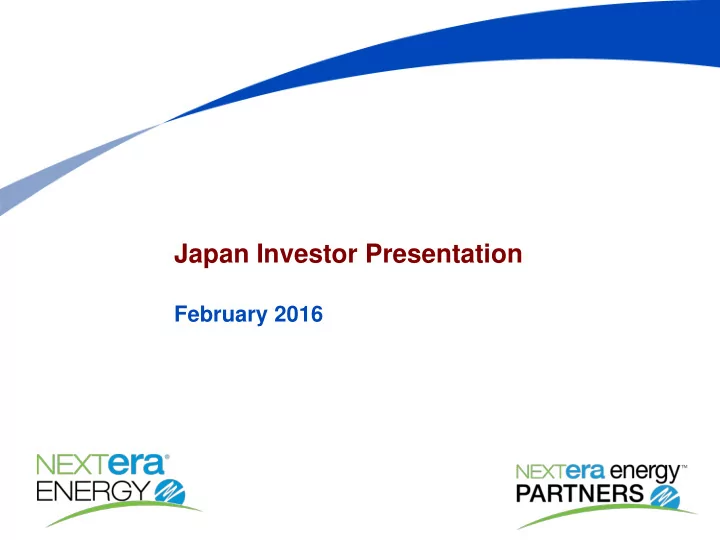 Japan Investor Presentation

February 2016

NEXTera® ENERGY

NEXTera energy™ PARTNERS